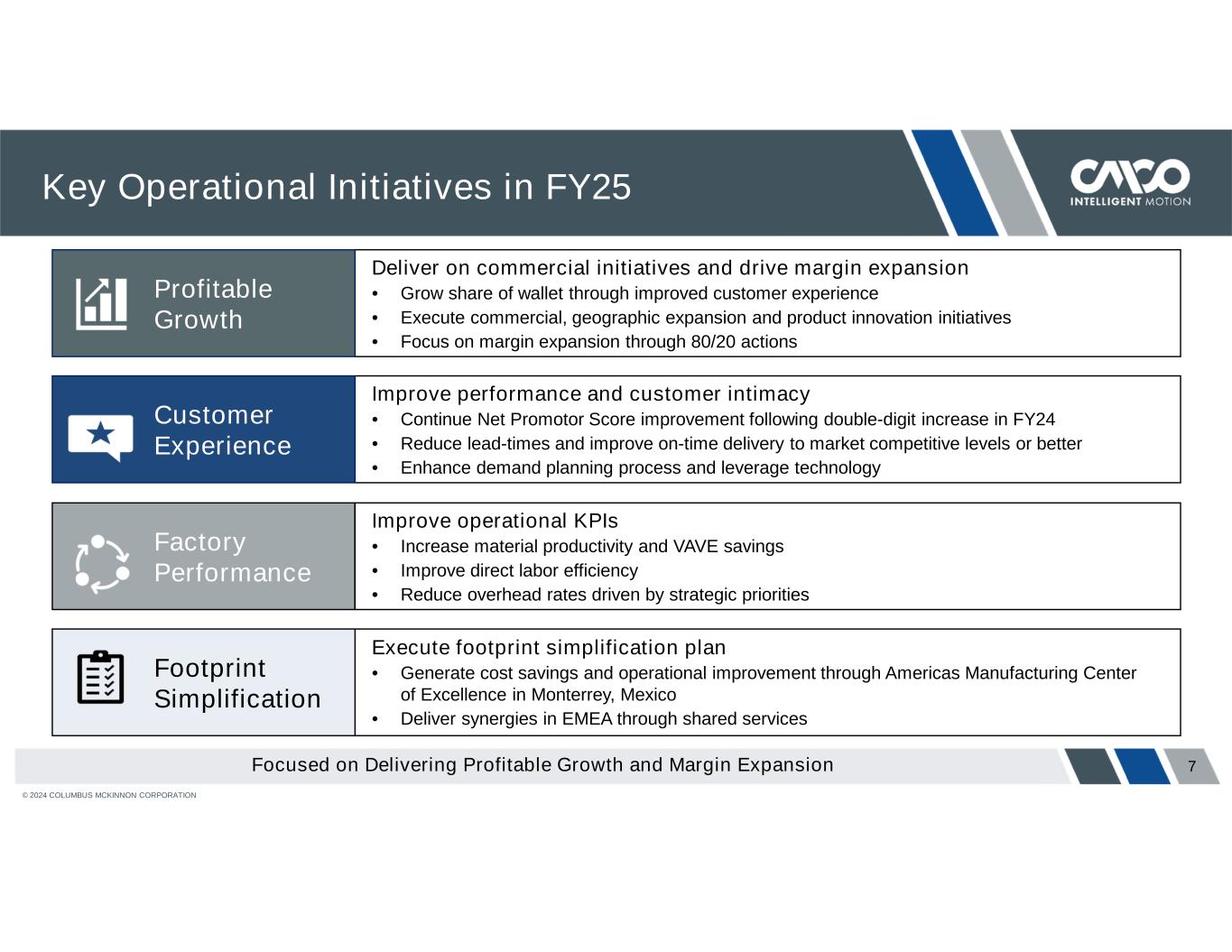 Key Operational Initiatives in FY25

CMCO
INTELLIGENT MOTION

Profitable Growth

Deliver on commercial initiatives and drive margin expansion
• Grow share of wallet through improved customer experience
• Execute commercial, geographic expansion and product innovation initiatives
• Focus on margin expansion through 80/20 actions

Customer Experience

Improve performance and customer intimacy
• Continue Net Promotor Score improvement following double-digit increase in FY24
• Reduce lead-times and improve on-time delivery to market competitive levels or better
• Enhance demand planning process and leverage technology

Factory Performance

Improve operational KPIs
• Increase material productivity and VAVE savings
• Improve direct labor efficiency
• Reduce overhead rates driven by strategic priorities

Footprint Simplification

Execute footprint simplification plan
• Generate cost savings and operational improvement through Americas Manufacturing Center of Excellence in Monterrey, Mexico
• Deliver synergies in EMEA through shared services

Focused on Delivering Profitable Growth and Margin Expansion

7

© 2024 COLUMBUS MCKINNON CORPORATION